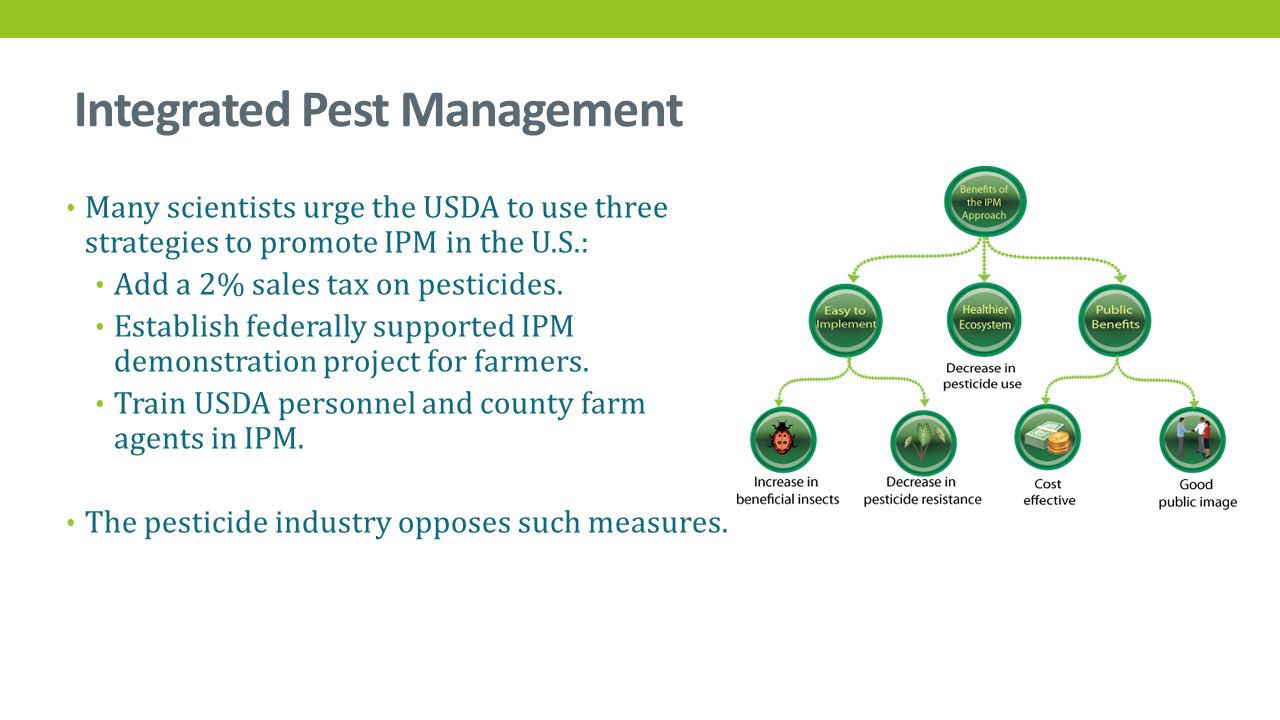 Integrated Pest Management

• Many scientists urge the USDA to use three strategies to promote IPM in the U.S.:
  • Add a 2% sales tax on pesticides.
  • Establish federally supported IPM demonstration project for farmers.
  • Train USDA personnel and county farm agents in IPM.

• The pesticide industry opposes such measures.

Benefits of the IPM Approach

Easy to Implement

Healthier Ecosystem

Public Benefits

Decrease in pesticide use

Increase in beneficial insects

Decrease in pesticide resistance

Cost effective

Good public image